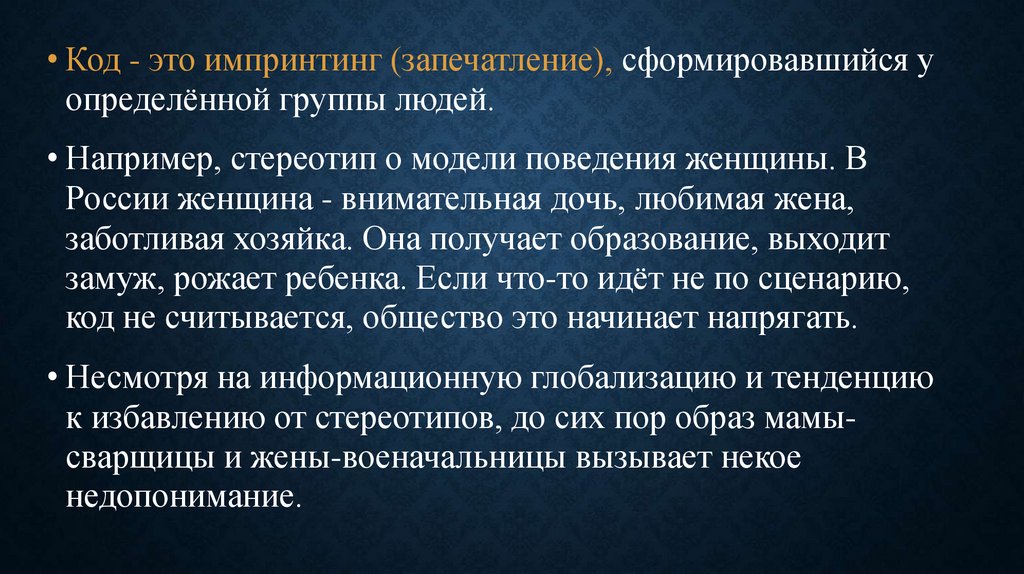 • Код - это импринтинг (запечатление), сформировавшийся у определённой группы людей.

• Например, стереотип о модели поведения женщины. В России женщина - внимательная дочь, любимая жена, заботливая хозяйка. Она получает образование, выходит замуж, рожает ребенка. Если что-то идёт не по сценарию, код не считывается, общество это начинает напрягать.

• Несмотря на информационную глобализацию и тенденцию к избавлению от стереотипов, до сих пор образ мамы-сварщицы и жены-военачальницы вызывает некое недопонимание.